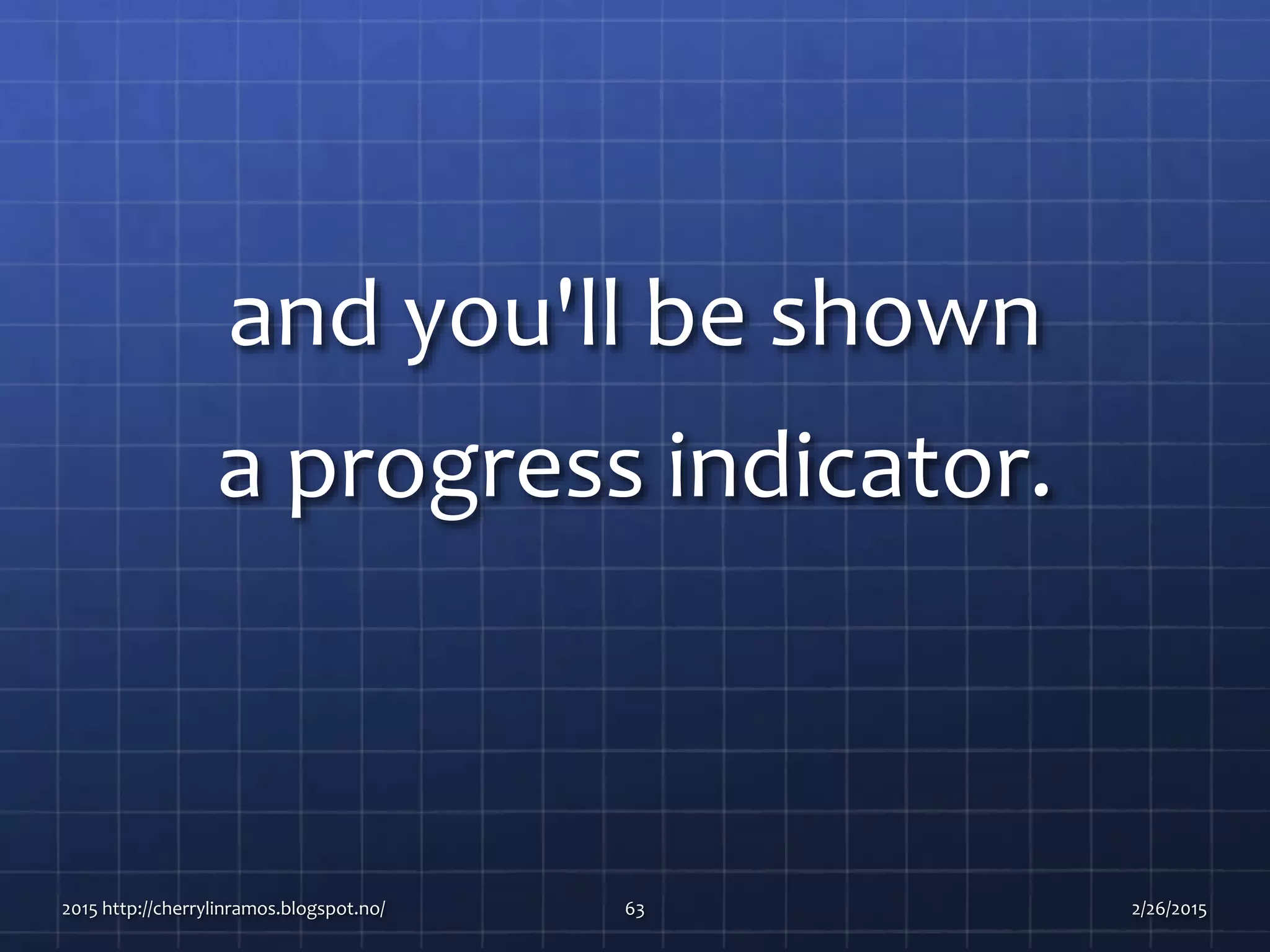 and you'll be shown a progress indicator.

2015 http://cherrylinramos.blogspot.no/

63

2/26/2015